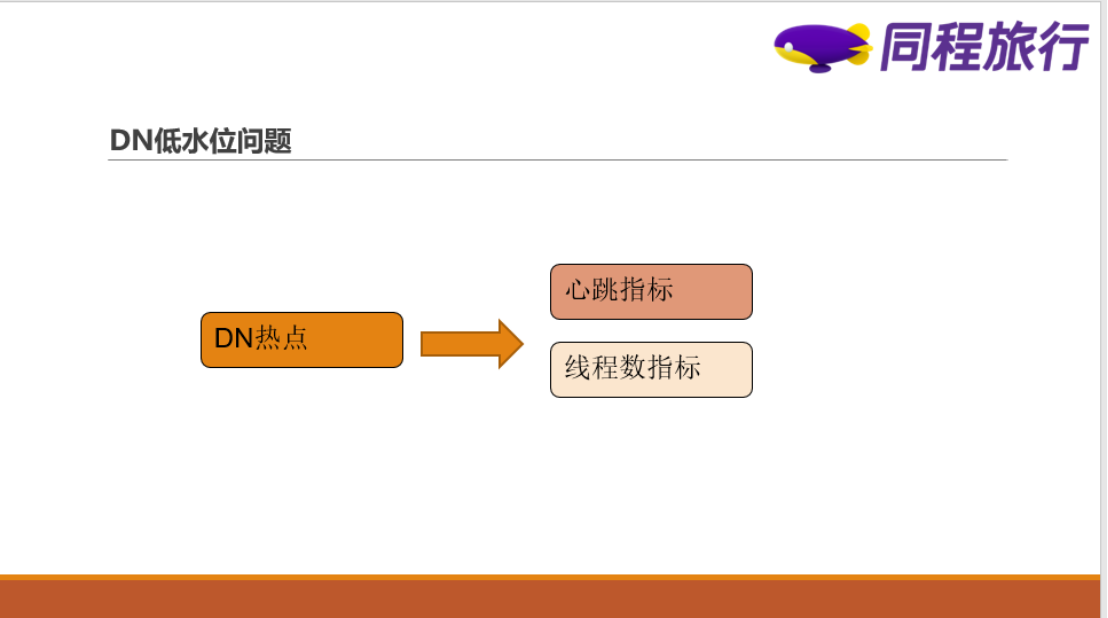 同程旅行

DN低水位问题

DN热点

心跳指标

线程数指标